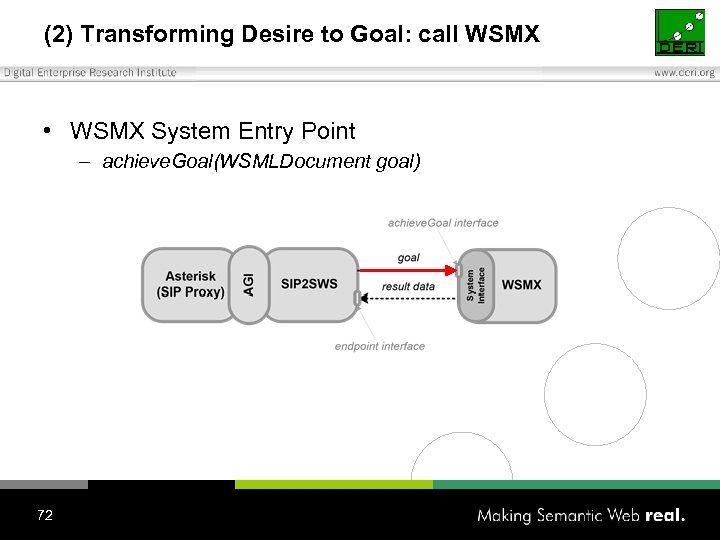 (2) Transforming Desire to Goal: call WSMX

DERI

Digital Enterprise Research Institute

www.deri.org

• WSMX System Entry Point
– achieveGoal(WSMLDocument goal)

achieveGoal interface

Asterisk (SIP Proxy)

AGI

SIP2SWS

goal

result data

System Interface

WSMX

endpoint interface

72

Making Semantic Web real.